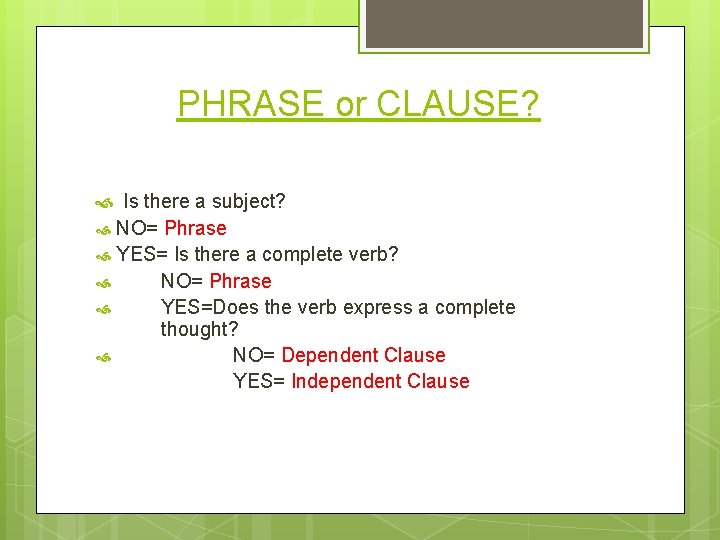 PHRASE or CLAUSE?

Is there a subject?
NO= Phrase
YES= Is there a complete verb?
NO= Phrase
YES=Does the verb express a complete thought?
NO= Dependent Clause
YES= Independent Clause